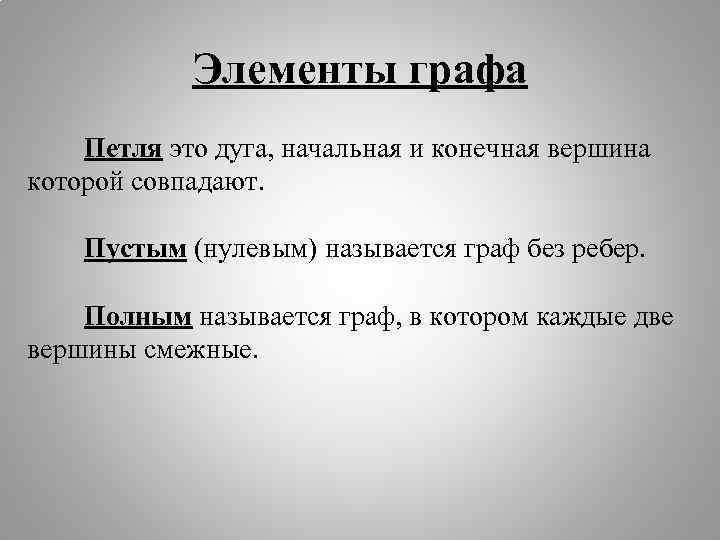 Элементы графа

Петля это дуга, начальная и конечная вершина которой совпадают.

Пустым (нулевым) называется граф без ребер.

Полным называется граф, в котором каждые две вершины смежные.